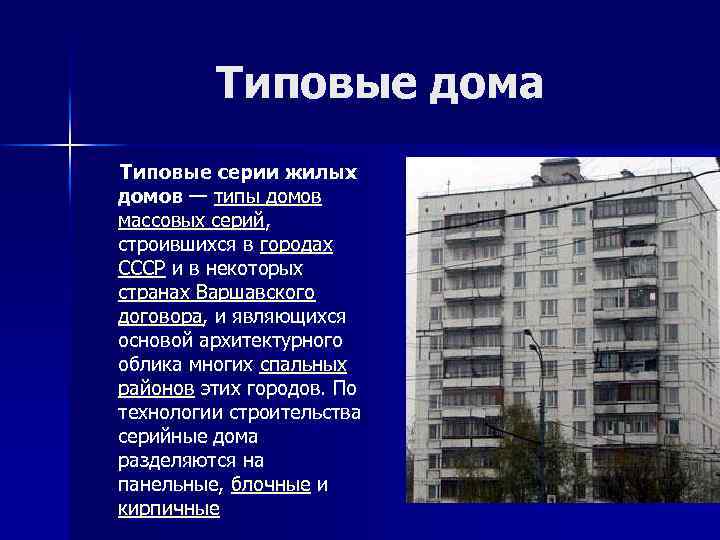 Типовые дома

Типовые серии жилых домов — типы домов массовых серий, строившихся в городах СССР и в некоторых странах Варшавского договора, и являющихся основой архитектурного облика многих спальных районов этих городов. По технологии строительства серийные дома разделяются на панельные, блочные и кирпичные